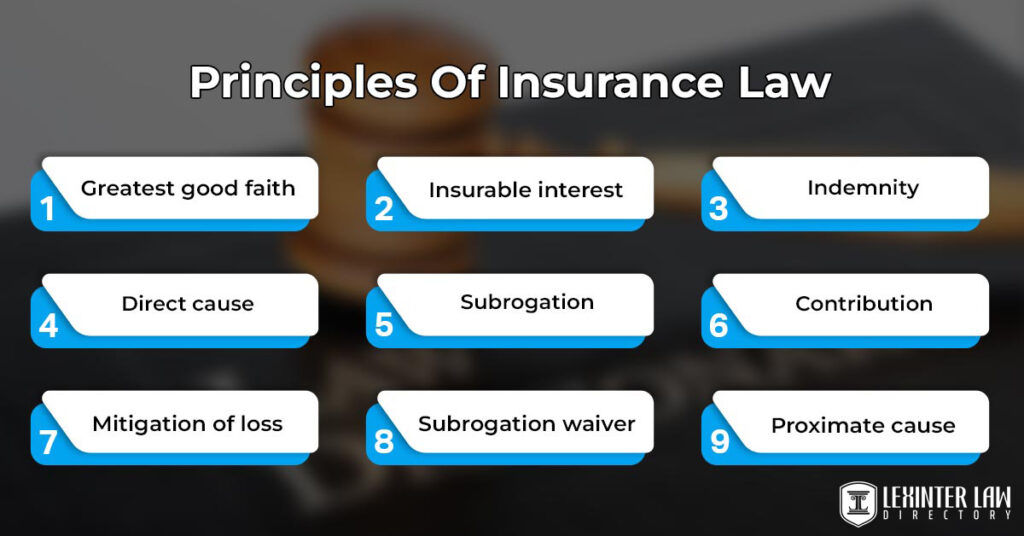 Principles Of Insurance Law

1 Greatest good faith

2 Insurable interest

3 Indemnity

4 Direct cause

5 Subrogation

6 Contribution

7 Mitigation of loss

8 Subrogation waiver

9 Proximate cause

LEXINTER LAW DIRECTORY